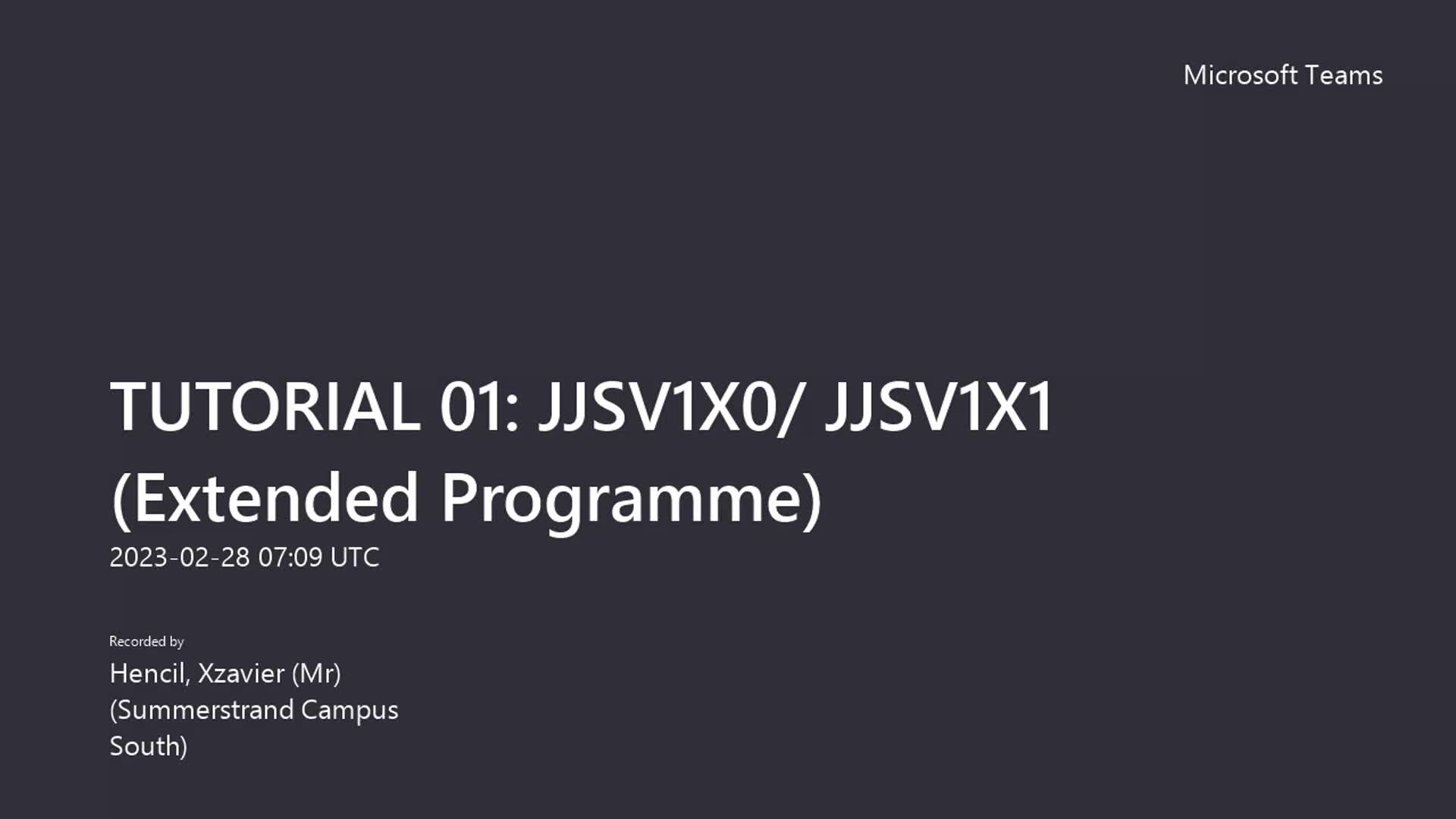 Microsoft Teams

TUTORIAL 01: JJSV1X0/ JJSV1X1 (Extended Programme)

2023-02-28 07:09 UTC

Recorded by

Hencil, Xzavier (Mr) (Summerstrand Campus South)